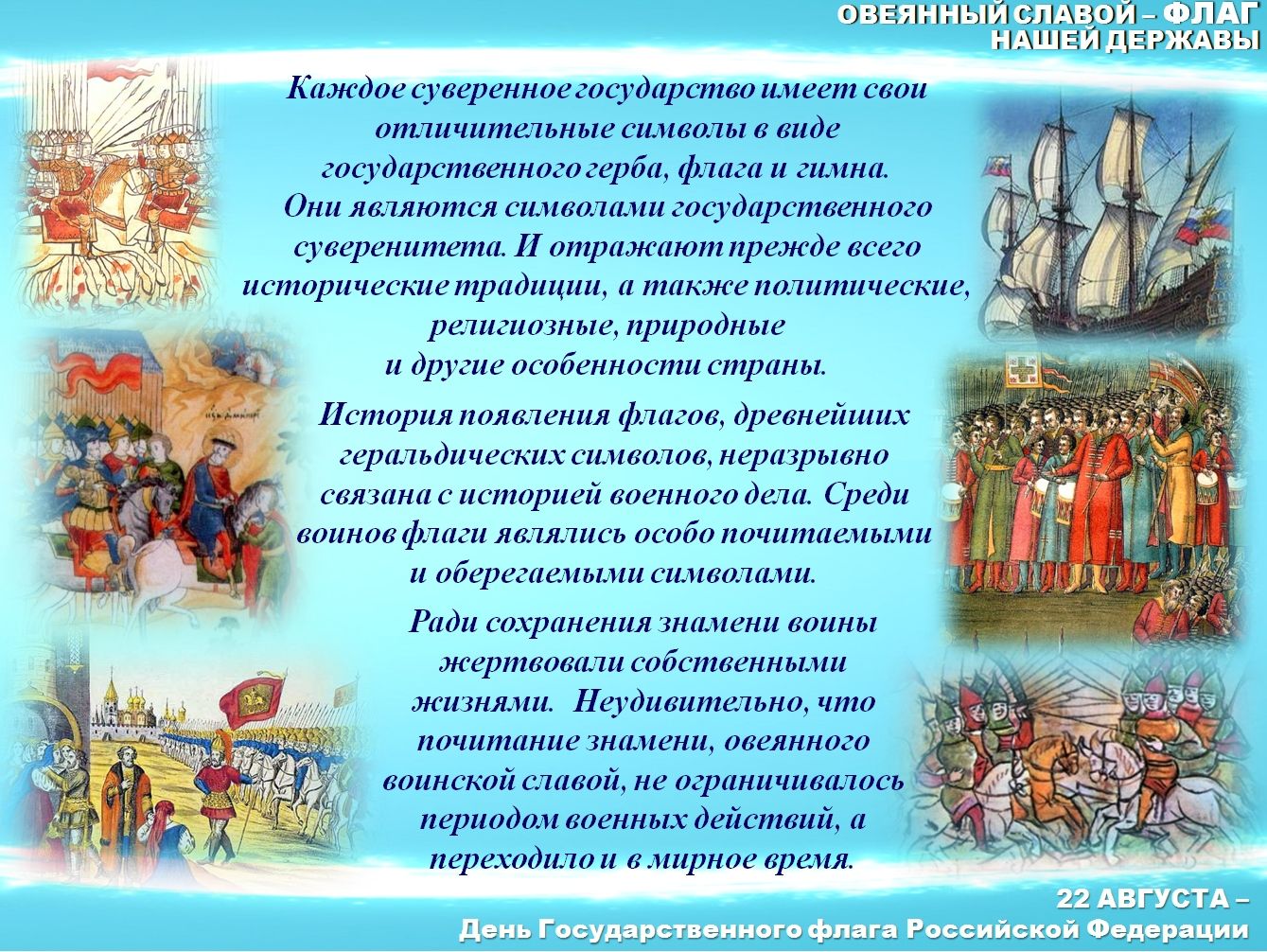 ОВЕЯННЫЙ СЛАВОЙ – ФЛАГ
НАШЕЙ ДЕРЖАВЫ

Каждое суверенное государство имеет свои отличительные символы в виде государственного герба, флага и гимна. Они являются символами государственного суверенитета. И отражают прежде всего исторические традиции, а также политические, религиозные, природные и другие особенности страны.

История появления флагов, древнейших геральдических символов, неразрывно связана с историей военного дела. Среди воинов флаги являлись особо почитаемыми и оберегаемыми символами.

Ради сохранения знамени воины жертвовали собственными жизнями. Неудивительно, что почитание знамени, овеянного воинской славой, не ограничивалось периодом военных действий, а переходило и в мирное время.

22 АВГУСТА –
День Государственного флага Российской Федерации